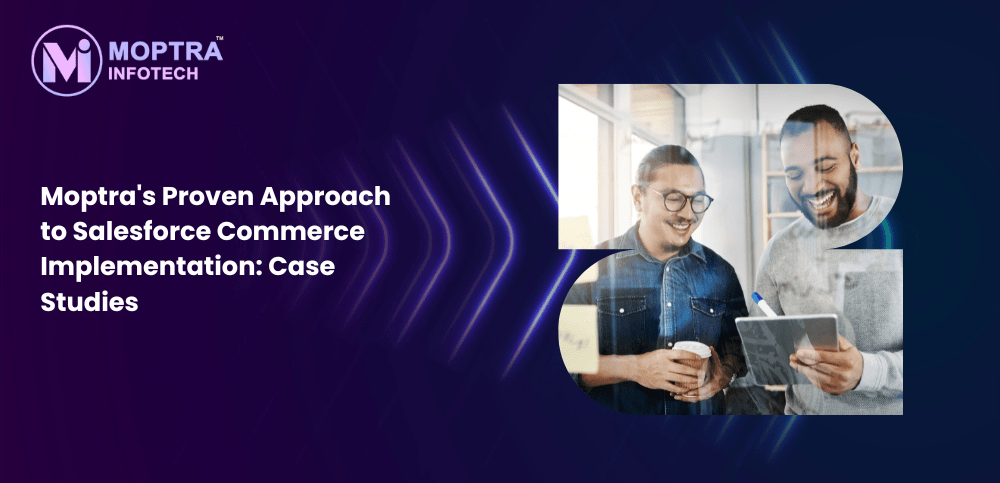 MOPTRA™
INFOTECH

Moptra's Proven Approach to Salesforce Commerce Implementation: Case Studies